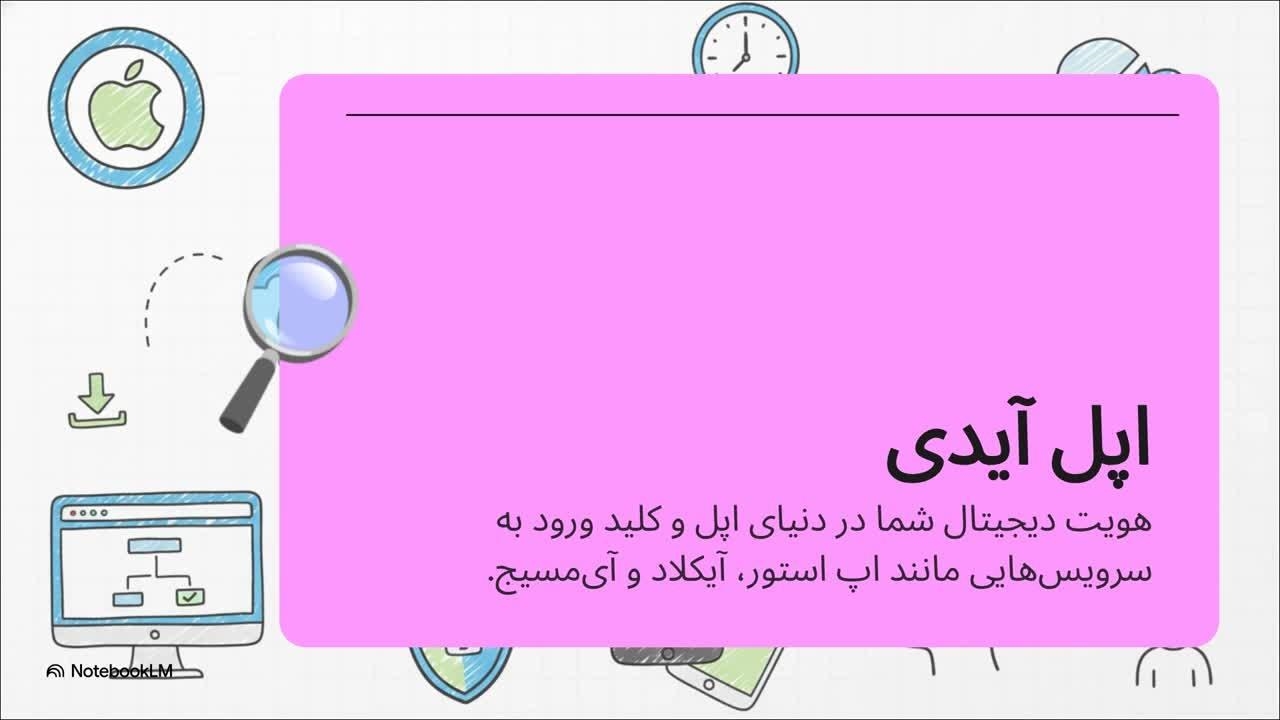 اپل آیدی

هویت دیجیتال شما در دنیای اپل و کلید ورود به سرویس‌هایی مانند اپ استور، آیکلاد و آی‌مسیج.

NotebookLM